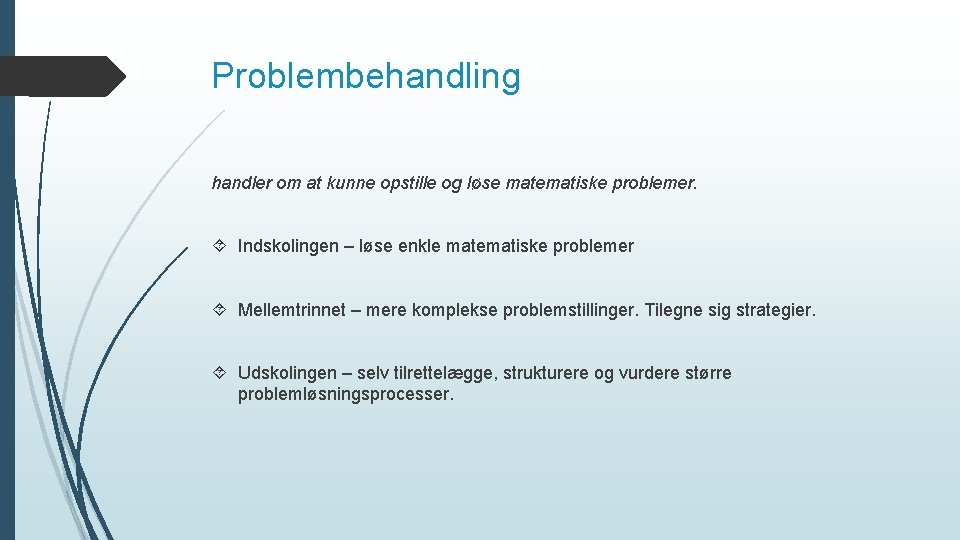 Problembehandling

handler om at kunne opstille og løse matematiske problemer.

Indskolingen – løse enkle matematiske problemer

Mellemtrinnet – mere komplekse problemstillinger. Tilegne sig strategier.

Udskolingen – selv tilrettelægge, strukturere og vurdere større problemløsningsprocesser.